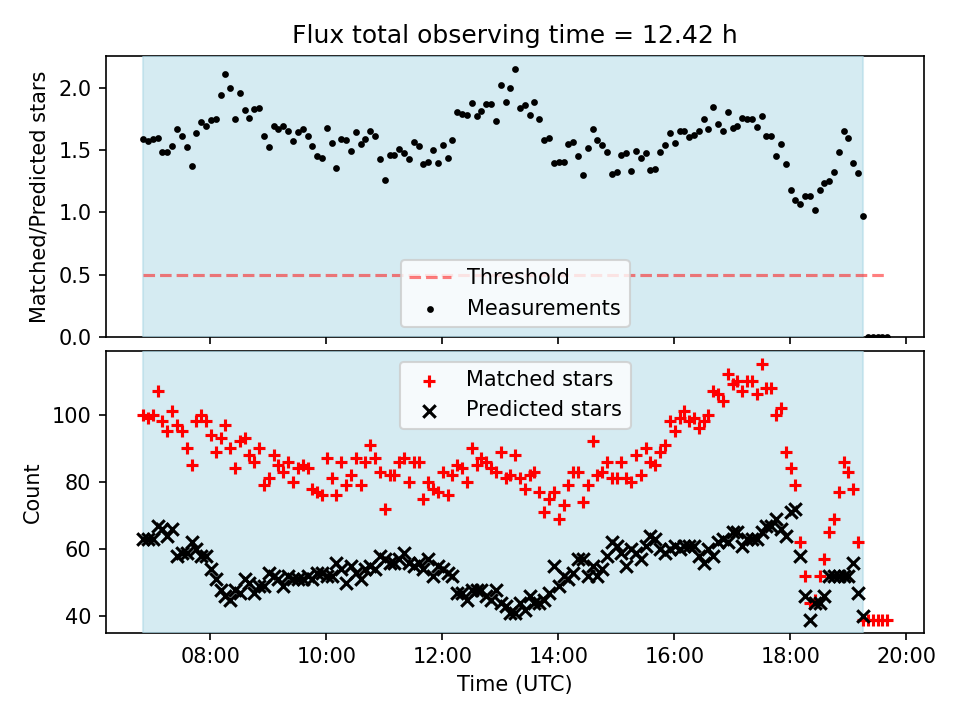 Flux total observing time = 12.42 h

Matched/Predicted stars

2.0
1.5
1.0
0.5
0.0

Threshold
Measurements

Matched stars
Predicted stars

Count

100
80
60
40

08:00
10:00
12:00
14:00
16:00
18:00
20:00

Time (UTC)